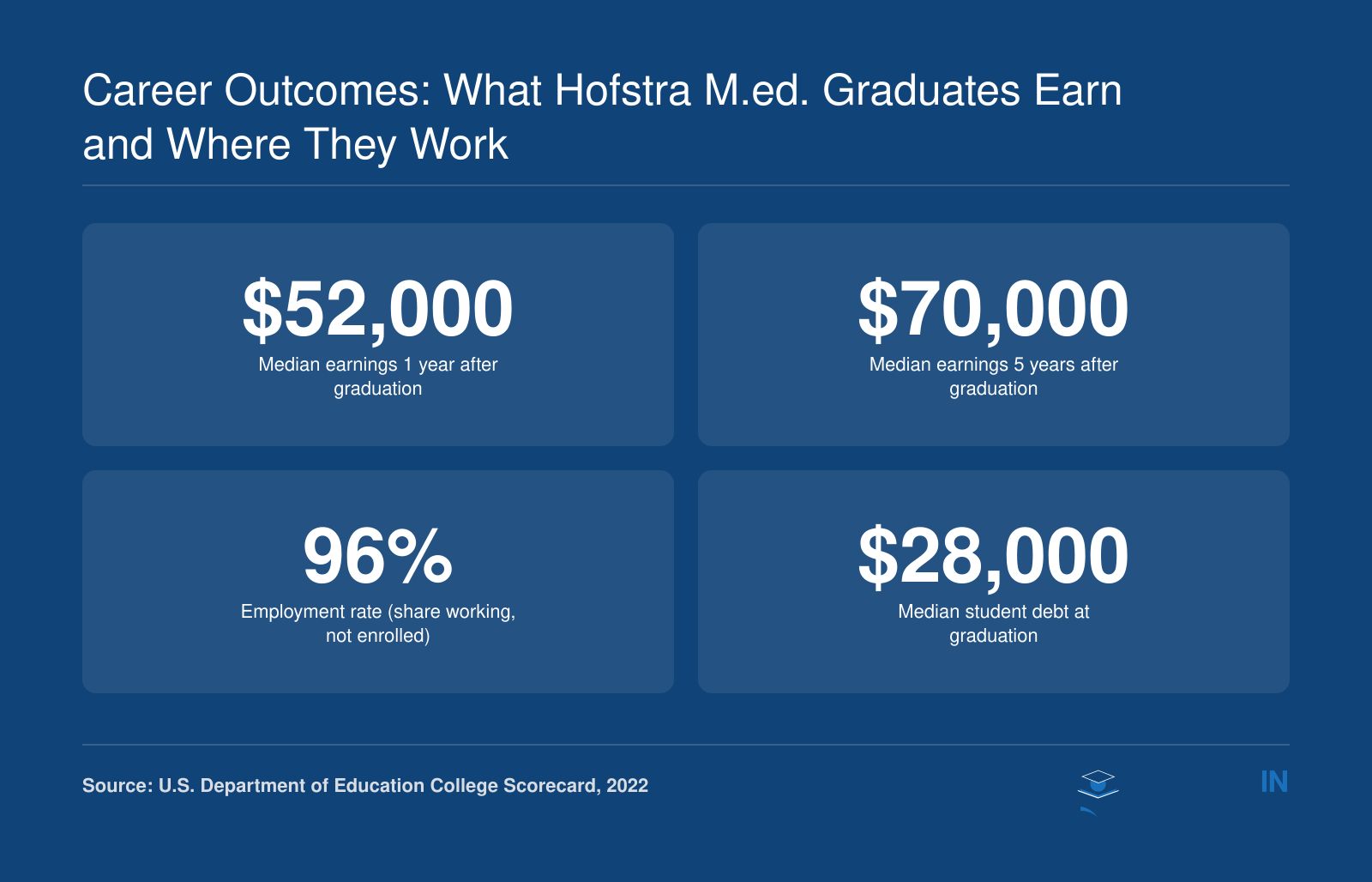 Career Outcomes: What Hofstra M.ed. Graduates Earn and Where They Work

$52,000
Median earnings 1 year after graduation

$70,000
Median earnings 5 years after graduation

96%
Employment rate (share working, not enrolled)

$28,000
Median student debt at graduation

Source: U.S. Department of Education College Scorecard, 2022

IN